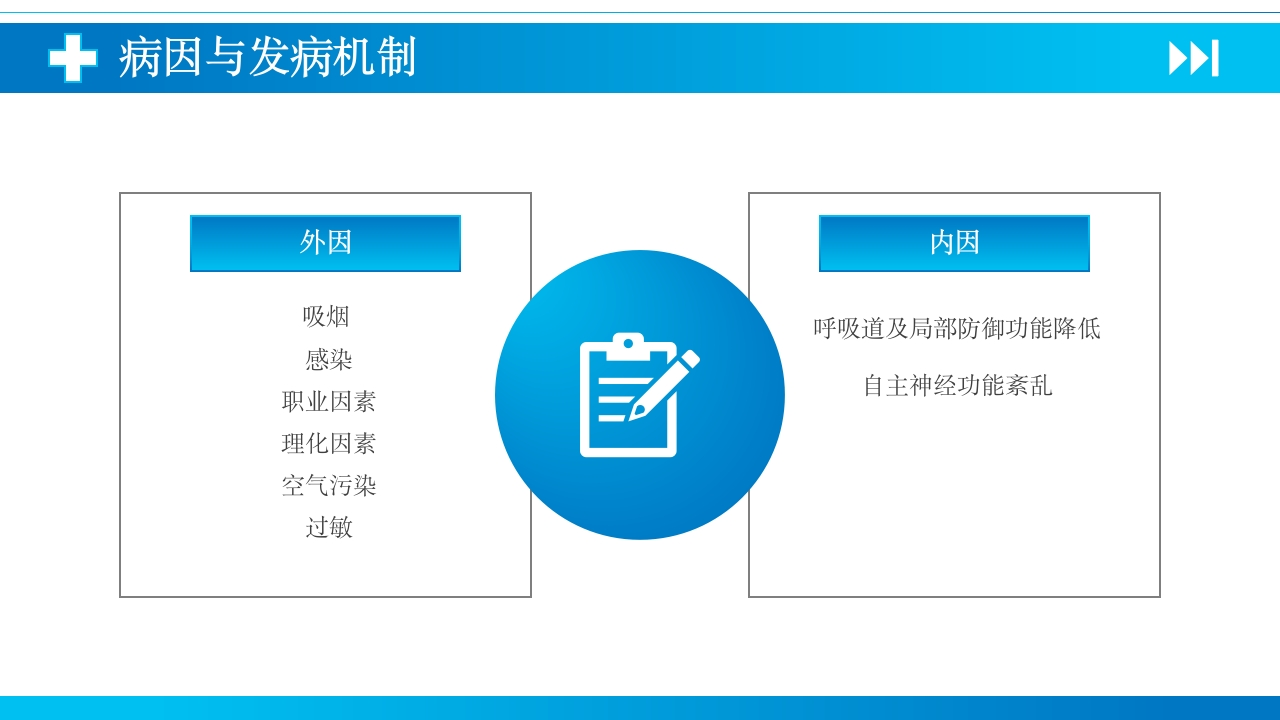 病因与发病机制

外因

吸烟
感染
职业因素
理化因素
空气污染
过敏

内因

呼吸道及局部防御功能降低

自主神经功能紊乱